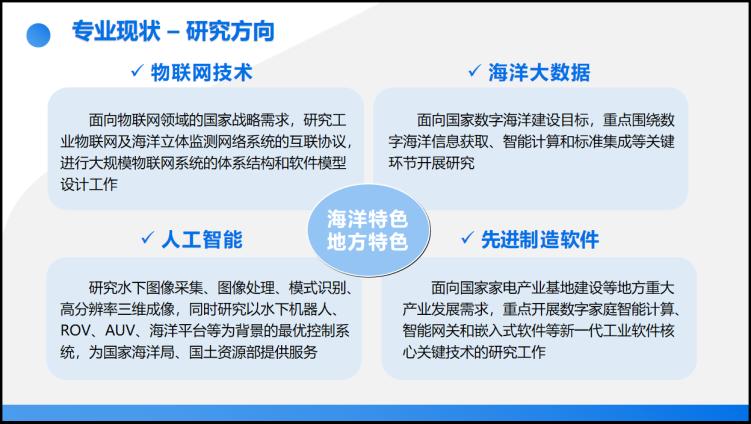 专业现状 – 研究方向

✓ 物联网技术

面向物联网领域的国家战略需求，研究工业物联网及海洋立体监测网络系统的互联协议，进行大规模物联网系统的体系结构和软件模型设计工作

✓ 海洋大数据

面向国家数字海洋建设目标，重点围绕数字海洋信息获取、智能计算和标准集成等关键环节开展研究

海洋特色
地方特色

✓ 人工智能

研究水下图像采集、图像处理、模式识别、高分辨率三维成像，同时研究以水下机器人、ROV、AUV、海洋平台等为背景的最优控制系统，为国家海洋局、国土资源部提供服务

✓ 先进制造软件

面向国家家电产业基地建设等地方重大产业发展需求，重点开展数字家庭智能计算、智能网关和嵌入式软件等新一代工业软件核心关键技术的研究工作